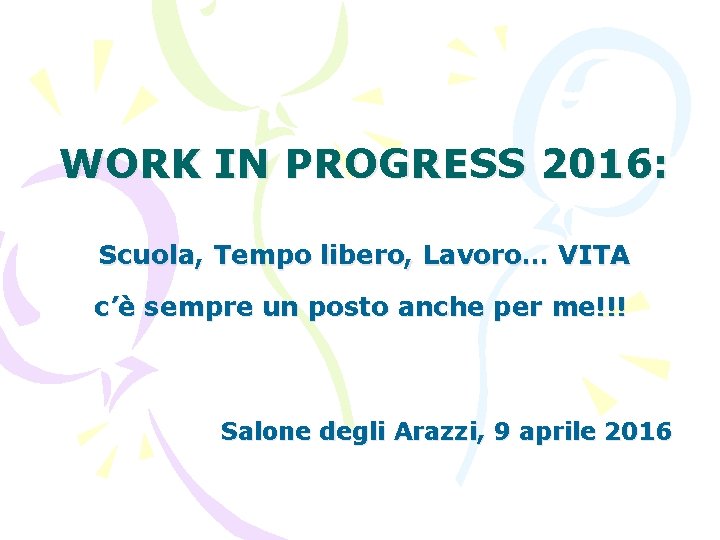 WORK IN PROGRESS 2016:

Scuola, Tempo libero, Lavoro… VITA

c’è sempre un posto anche per me!!!

Salone degli Arazzi, 9 aprile 2016